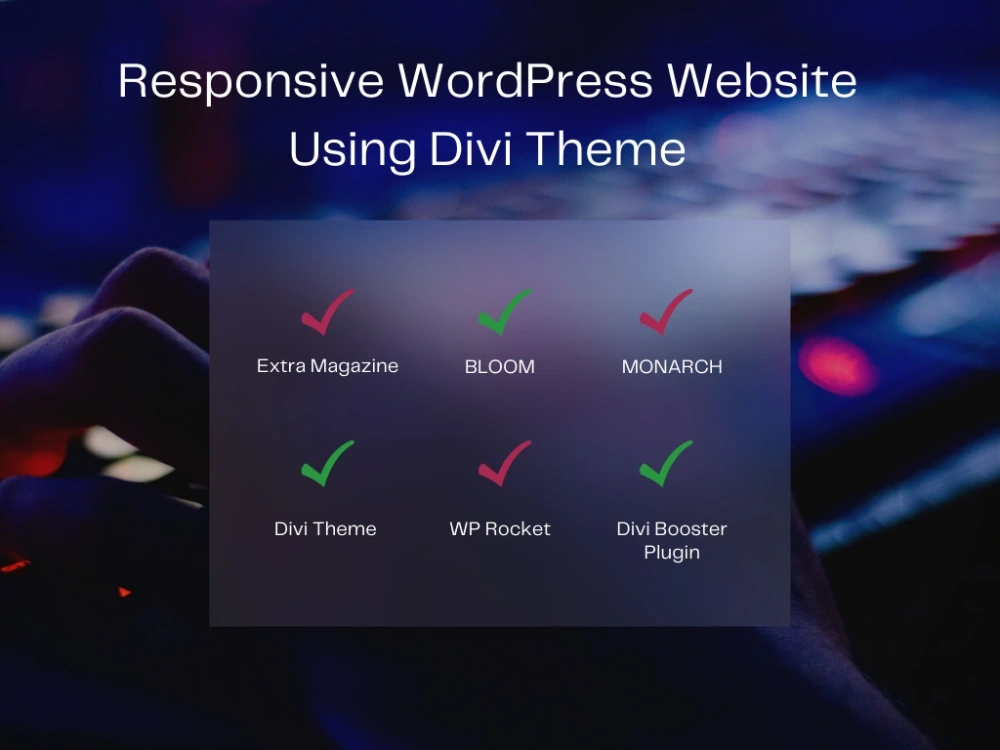 Responsive WordPress Website Using Divi Theme

Extra Magazine

BLOOM

MONARCH

Divi Theme

WP Rocket

Divi Booster Plugin